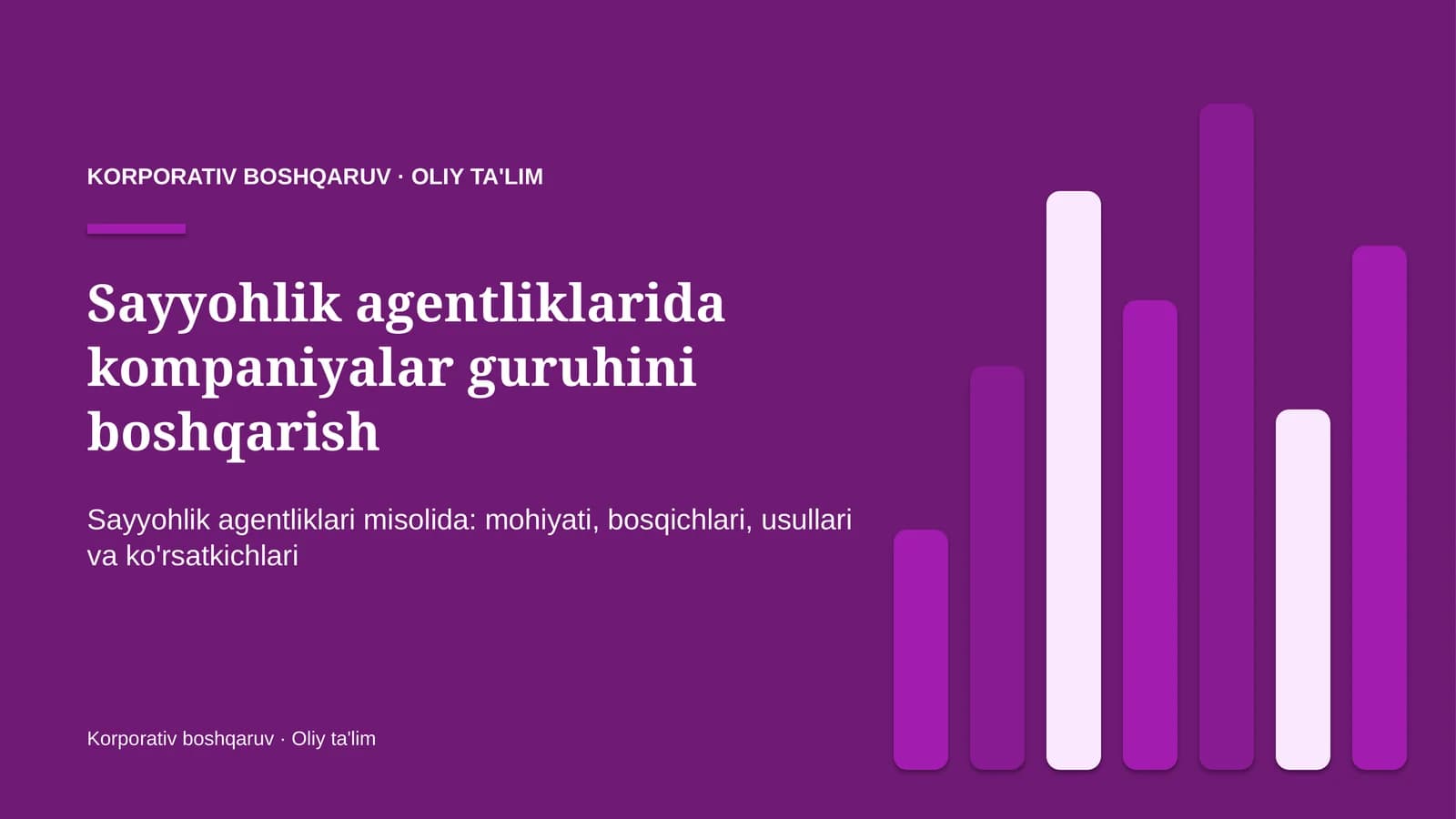 KORPORATIV BOSHQARUV · OLIY TA'LIM

Sayyohlik agentliklarida kompaniyalar guruhini boshqarish

Sayyohlik agentliklari misolida: mohiyati, bosqichlari, usullari va ko'rsatkichlari

Korporativ boshqaruv · Oliy ta'lim